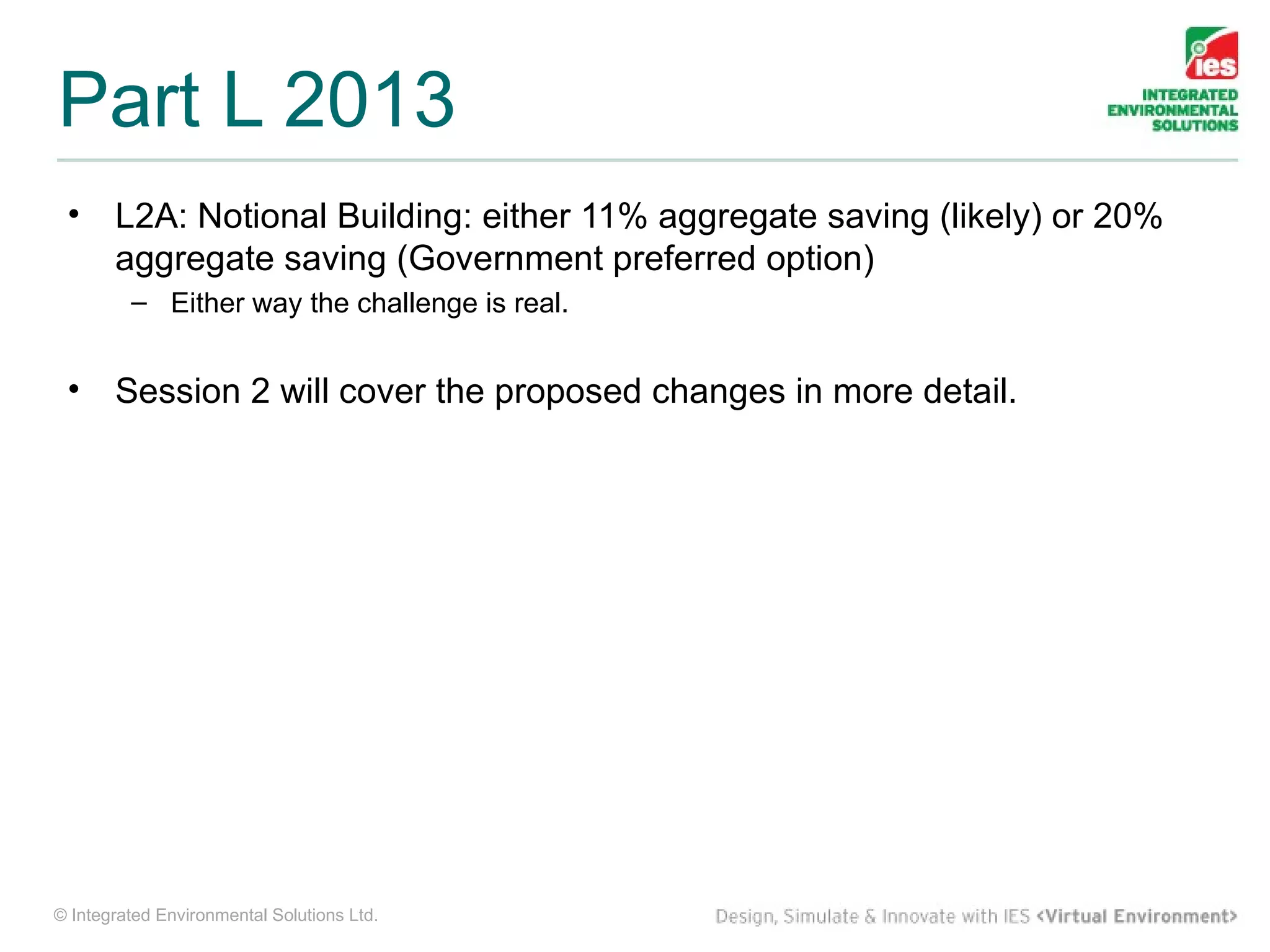 Part L 2013

ies
INTEGRATED ENVIRONMENTAL SOLUTIONS

• L2A: Notional Building: either 11% aggregate saving (likely) or 20% aggregate saving (Government preferred option)
– Either way the challenge is real.

• Session 2 will cover the proposed changes in more detail.

© Integrated Environmental Solutions Ltd.

Design, Simulate & Innovate with IES <Virtual Environment>